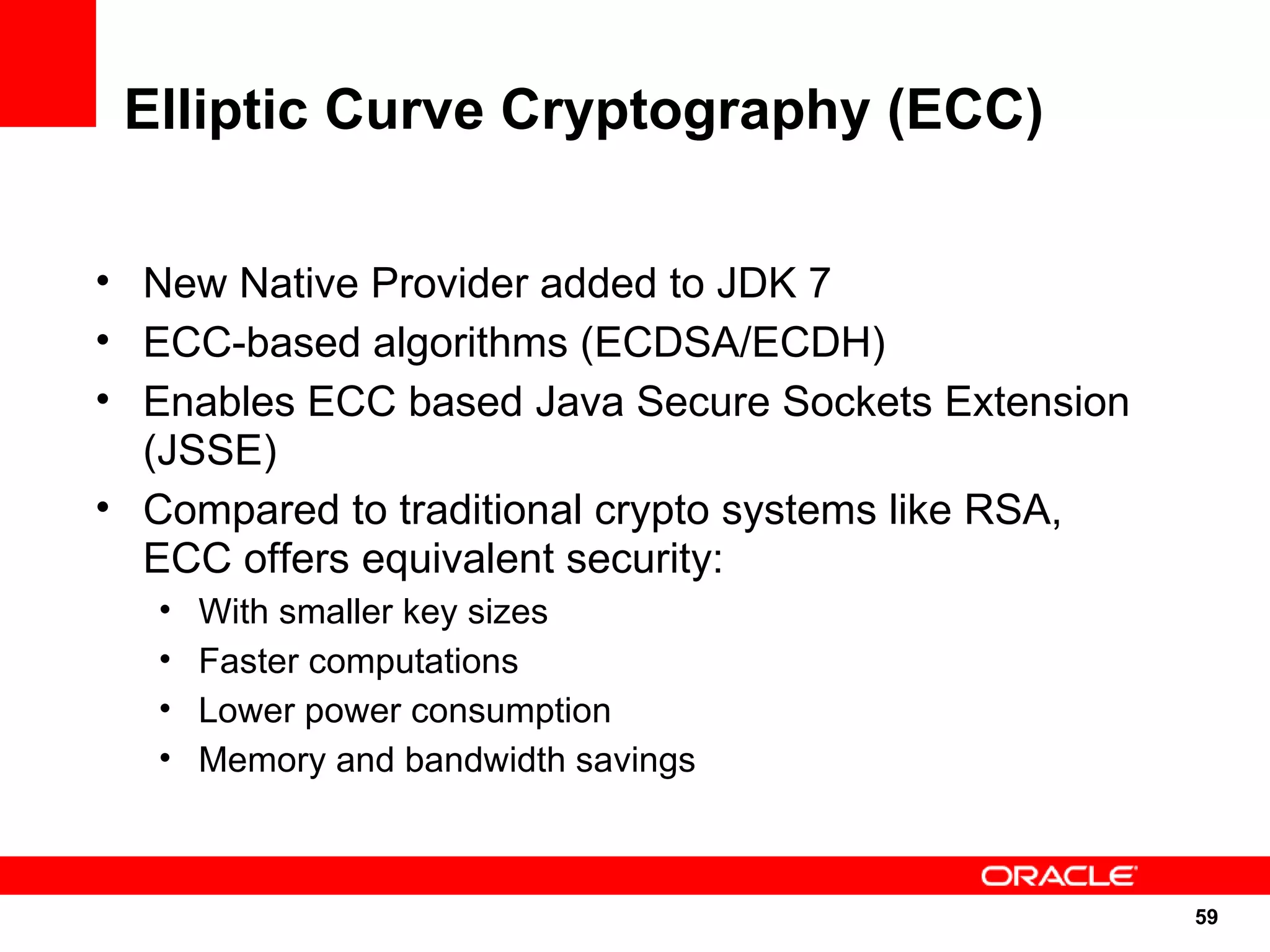 Elliptic Curve Cryptography (ECC)

• New Native Provider added to JDK 7
• ECC-based algorithms (ECDSA/ECDH)
• Enables ECC based Java Secure Sockets Extension (JSSE)
• Compared to traditional crypto systems like RSA, ECC offers equivalent security:
  • With smaller key sizes
  • Faster computations
  • Lower power consumption
  • Memory and bandwidth savings

ORACLE

59